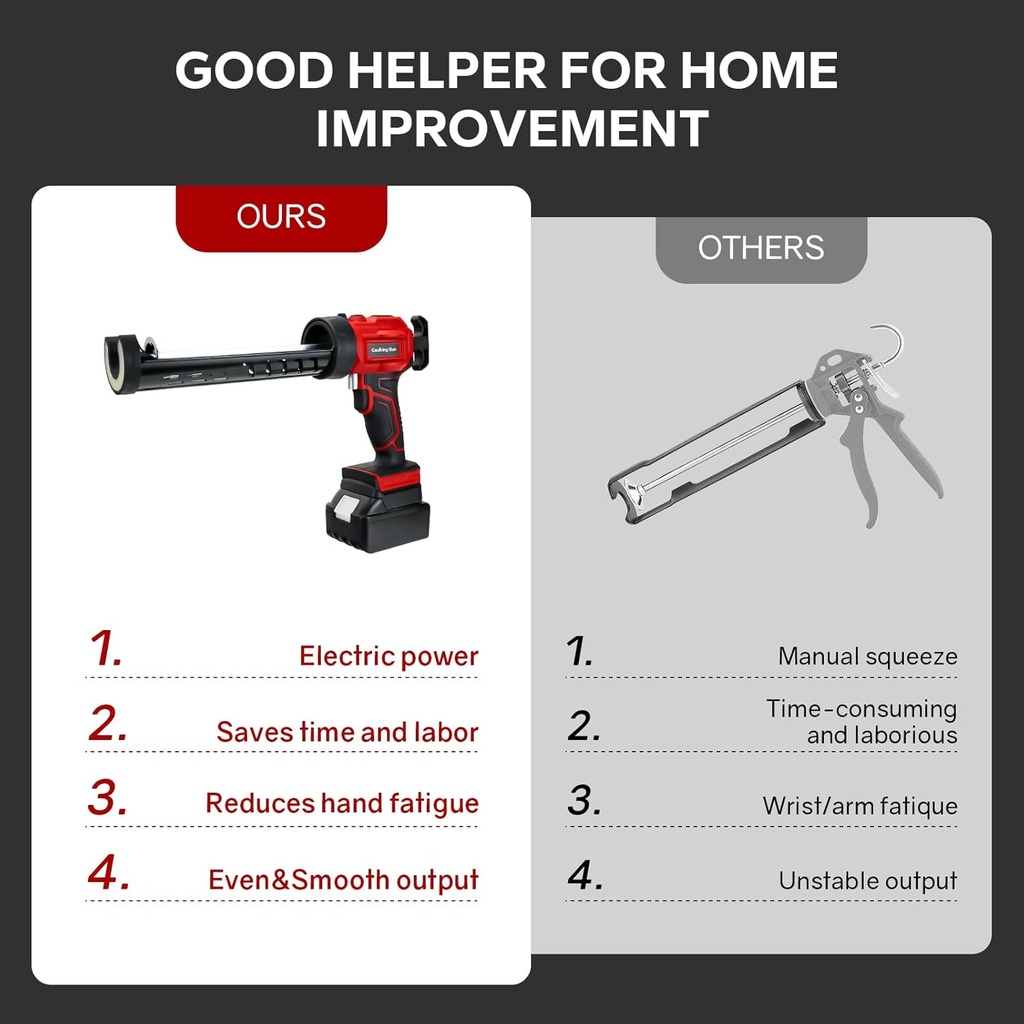 GOOD HELPER FOR HOME IMPROVEMENT

OURS

Caulking Gun

1. Electric power

2. Saves time and labor

3. Reduces hand fatigue

4. Even&Smooth output

OTHERS

1. Manual squeeze

2. Time-consuming and laborious

3. Wrist/arm fatique

4. Unstable output